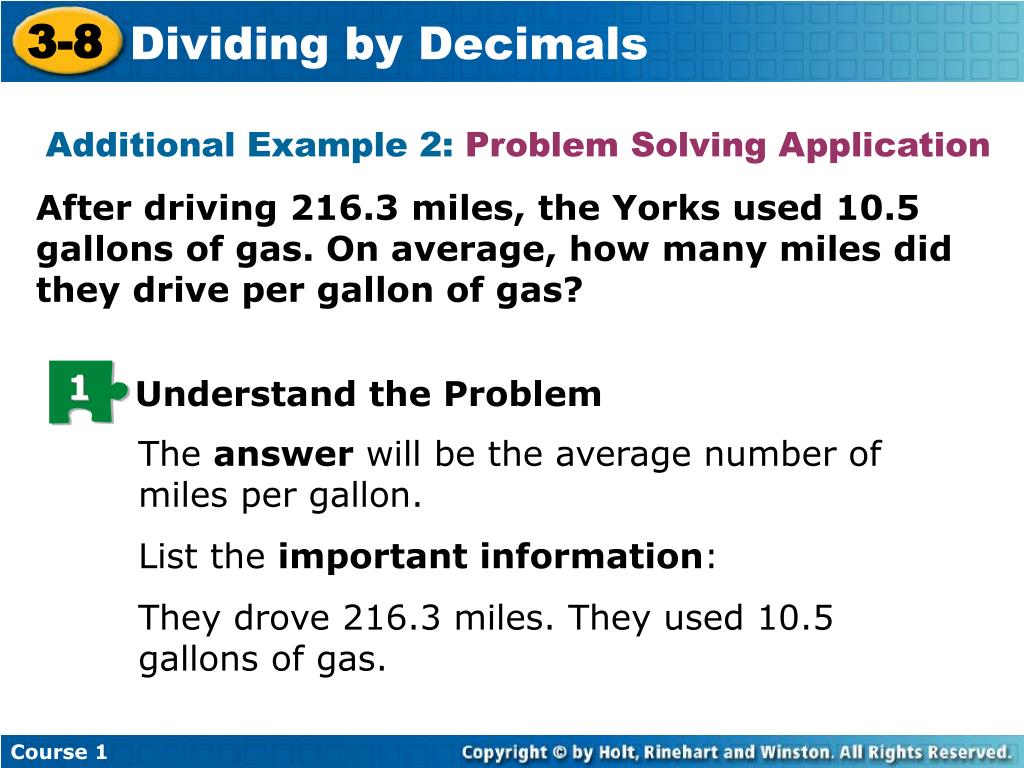 3-8 Dividing by Decimals

Additional Example 2: Problem Solving Application

After driving 216.3 miles, the Yorks used 10.5 gallons of gas. On average, how many miles did they drive per gallon of gas?

1

Understand the Problem

The answer will be the average number of miles per gallon.

List the important information:

They drove 216.3 miles. They used 10.5 gallons of gas.

Course 1

Copyright © by Holt, Rinehart and Winston. All Rights Reserved.